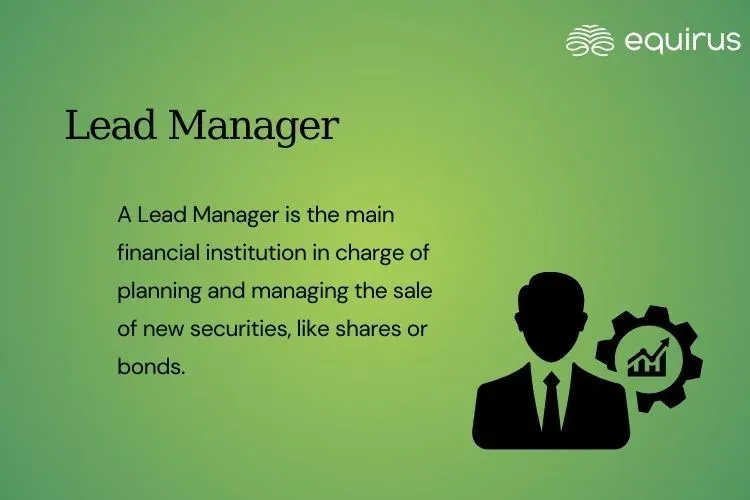 equirus

Lead Manager

A Lead Manager is the main financial institution in charge of planning and managing the sale of new securities, like shares or bonds.